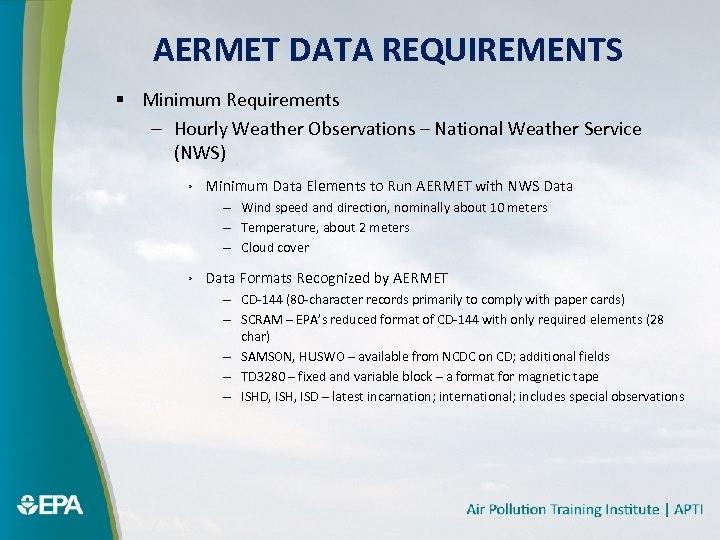 AERMET DATA REQUIREMENTS

▪ Minimum Requirements

– Hourly Weather Observations – National Weather Service (NWS)

› Minimum Data Elements to Run AERMET with NWS Data

– Wind speed and direction, nominally about 10 meters

– Temperature, about 2 meters

– Cloud cover

› Data Formats Recognized by AERMET

– CD-144 (80-character records primarily to comply with paper cards)

– SCRAM – EPA's reduced format of CD-144 with only required elements (28 char)

– SAMSON, HUSWO – available from NCDC on CD; additional fields

– TD3280 – fixed and variable block – a format for magnetic tape

– ISHD, ISH, ISD – latest incarnation; international; includes special observations

EPA

Air Pollution Training Institute | APTI